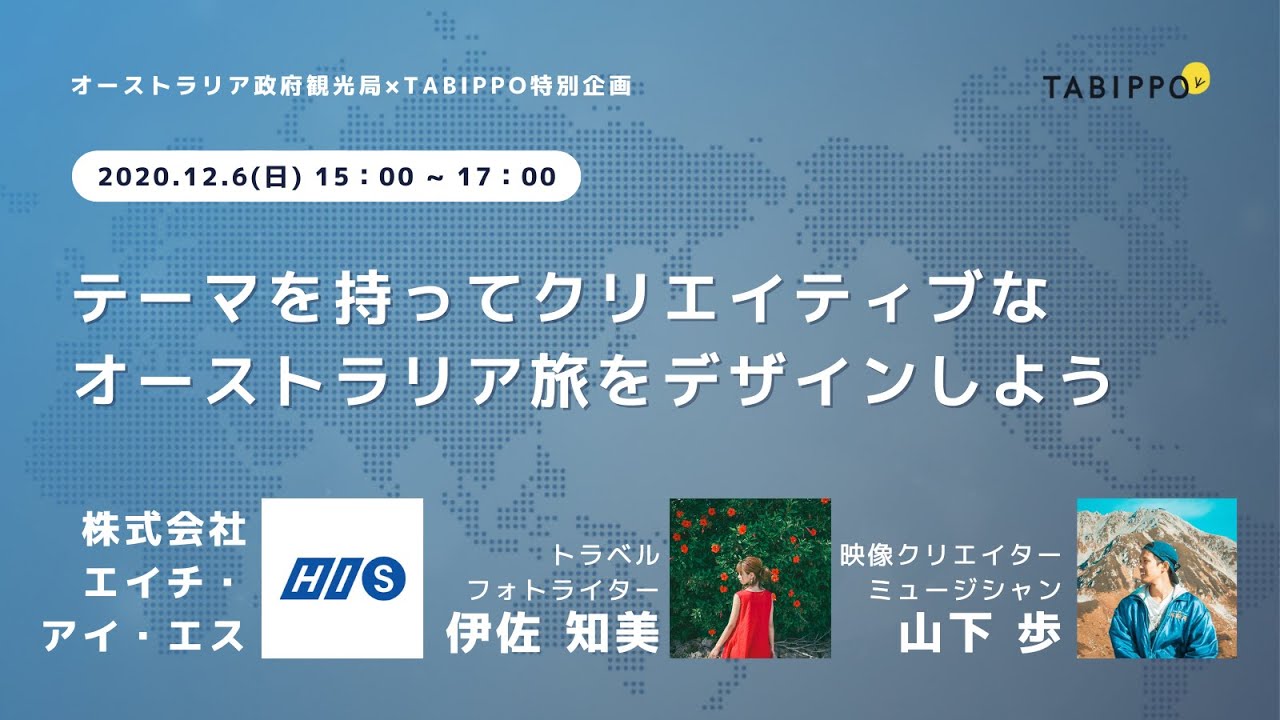 オーストラリア政府観光局×TABIPPO特別企画

TABIPPO

2020.12.6(日) 15：00 ~ 17：00

テーマを持ってクリエイティブな
オーストラリア旅をデザインしよう

株式会社
エイチ・
アイ・エス

HIS

トラベル
フォトライター
伊佐 知美

映像クリエイター
ミュージシャン
山下 歩